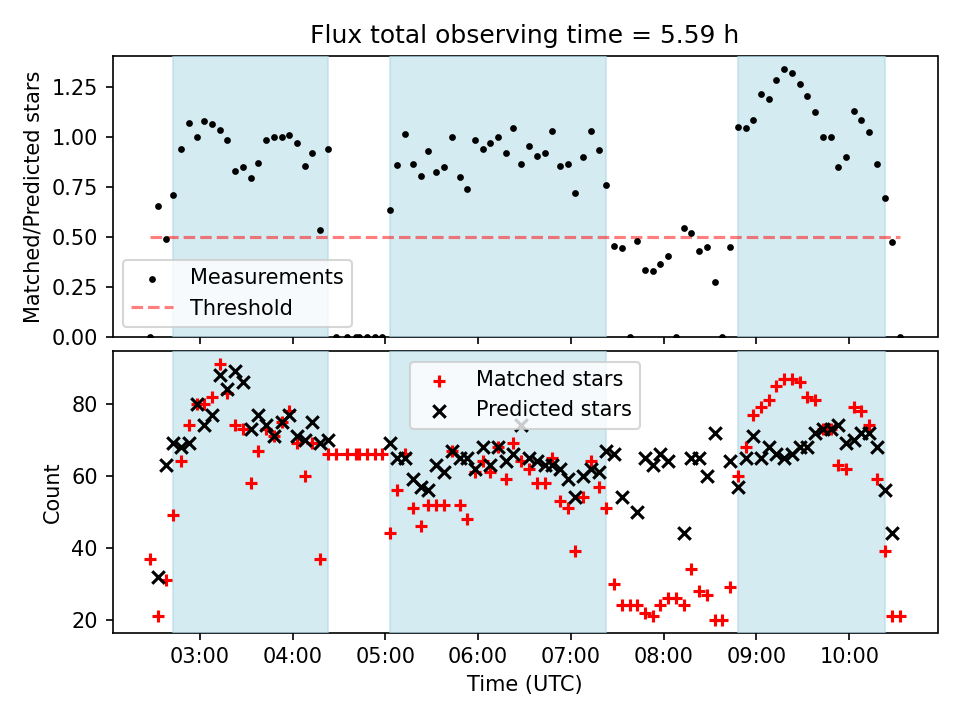 Flux total observing time = 5.59 h

Matched/Predicted stars

1.25
1.00
0.75
0.50
0.25
0.00

Measurements
Threshold

Count

80
60
40
20

Matched stars
Predicted stars

03:00
04:00
05:00
06:00
07:00
08:00
09:00
10:00

Time (UTC)